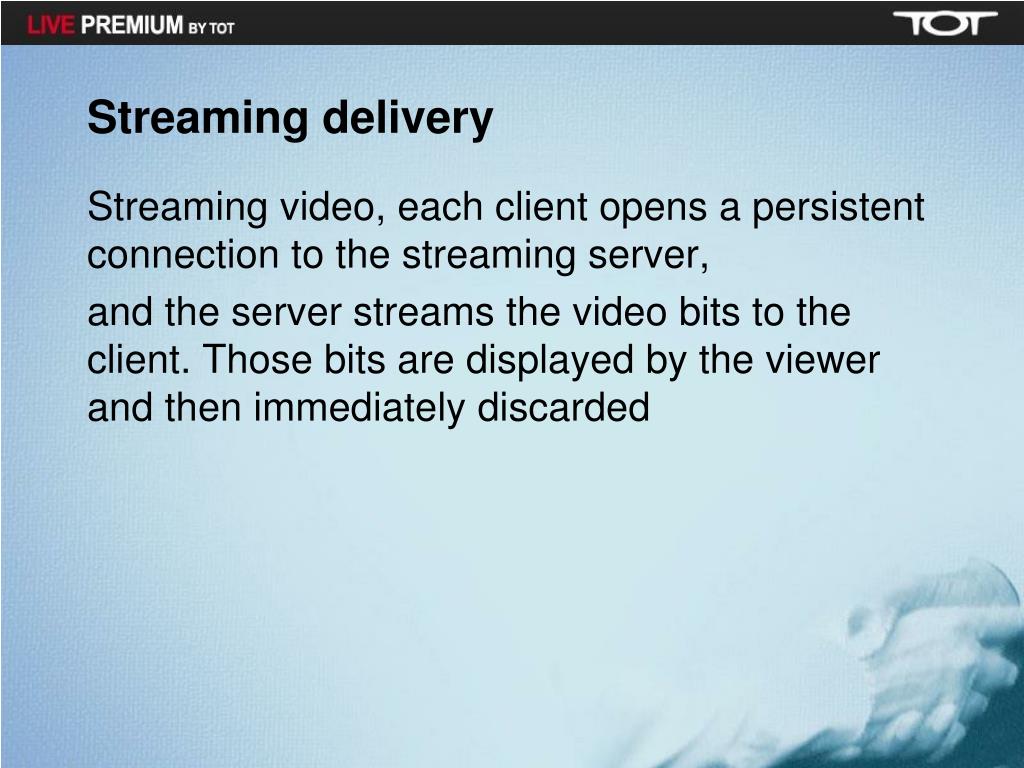 LIVE PREMIUM BY TOT

TOT

Streaming delivery

Streaming video, each client opens a persistent connection to the streaming server,

and the server streams the video bits to the client. Those bits are displayed by the viewer and then immediately discarded